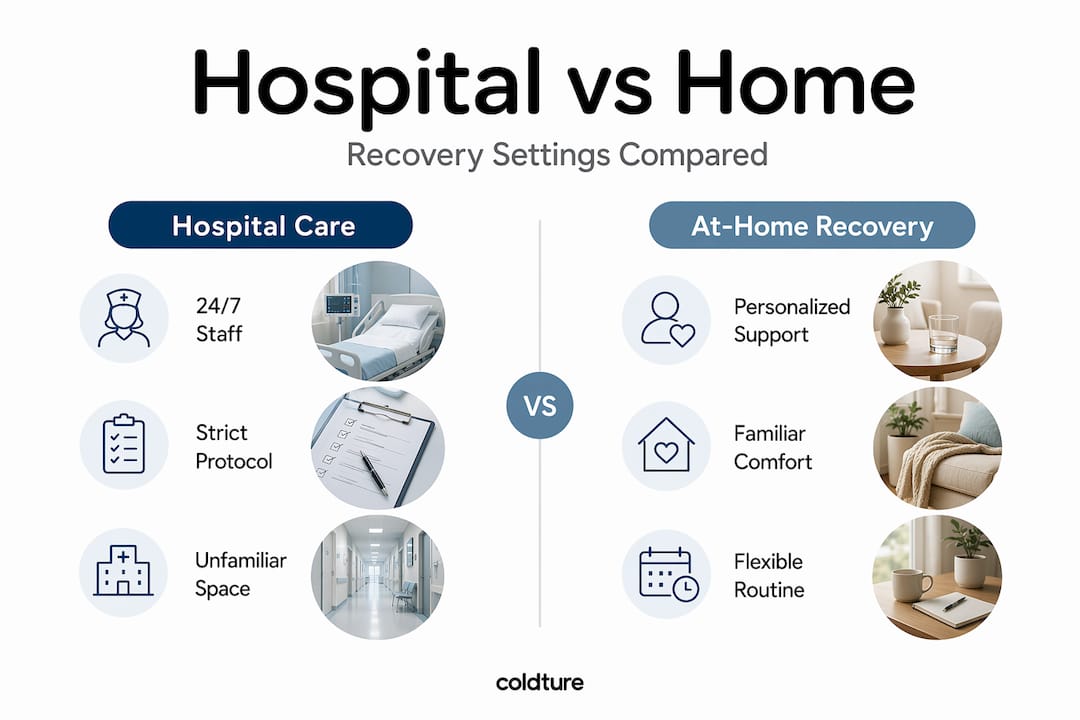 Hospital vs Home

Recovery Settings Compared

Hospital Care

24/7 Staff

Strict Protocol

Unfamiliar Space

VS

At-Home Recovery

Personalized Support

Familiar Comfort

Flexible Routine

coldture